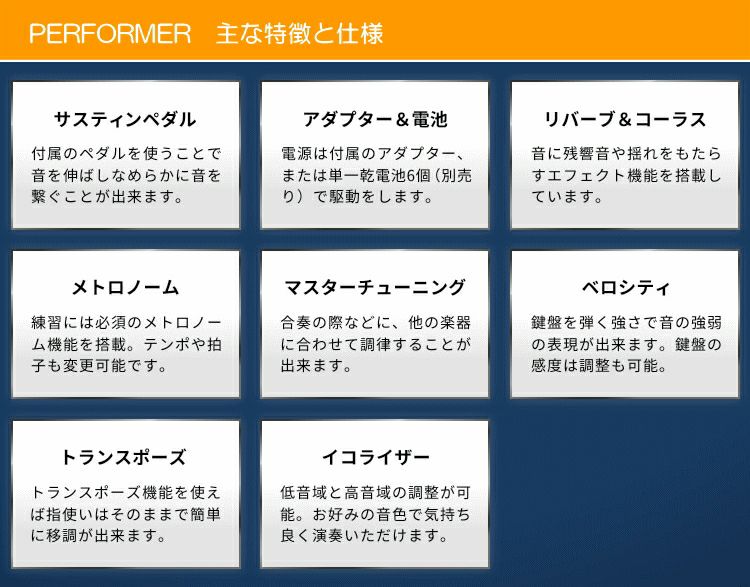 PERFORMER　主な特徴と仕様

サスティンペダル

付属のペダルを使うことで音を伸ばしなめらかに音を繋ぐことが出来ます。

アダプター＆電池

電源は付属のアダプター、または単一乾電池6個（別売り）で駆動をします。

リバーブ＆コーラス

音に残響音や揺れをもたらすエフェクト機能を搭載しています。

メトロノーム

練習には必須のメトロノーム機能を搭載。テンポや拍子も変更可能です。

マスターチューニング

合奏の際などに、他の楽器に合わせて調律することが出来ます。

ベロシティ

鍵盤を弾く強さで音の強弱の表現が出来ます。鍵盤の感度は調整も可能。

トランスポーズ

トランスポーズ機能を使えば指使いはそのままで簡単に移調が出来ます。

イコライザー

低音域と高音域の調整が可能。お好みの音色で気持ち良く演奏いただけます。